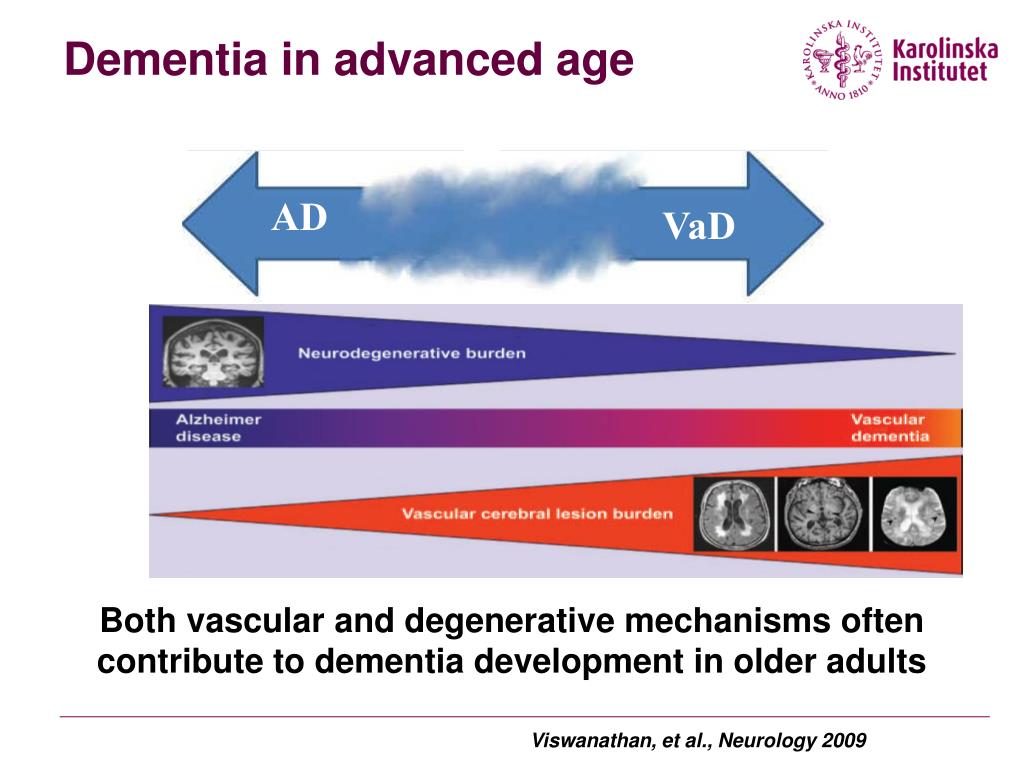 Dementia in advanced age

KAROLINSKA INSTITUTET ANNO 1810
Karolinska Institutet

AD
VaD

Neurodegenerative burden

Alzheimer disease

Vascular dementia

Vascular cerebral lesion burden

Both vascular and degenerative mechanisms often contribute to dementia development in older adults

Viswanathan, et al., Neurology 2009